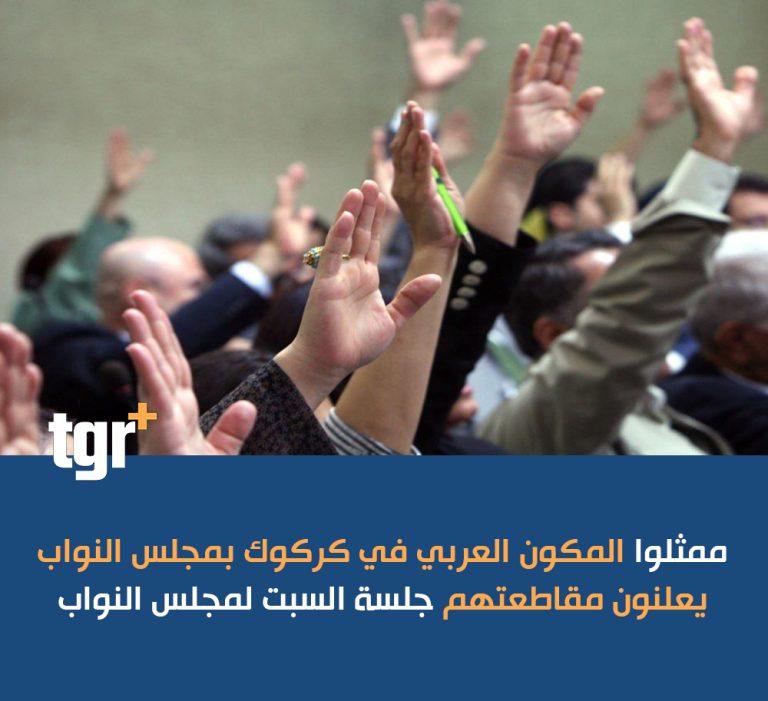 tgr+

ممثلوا المكون العربي في كركوك بمجلس النواب يعلنون مقاطعتهم جلسة السبت لمجلس النواب